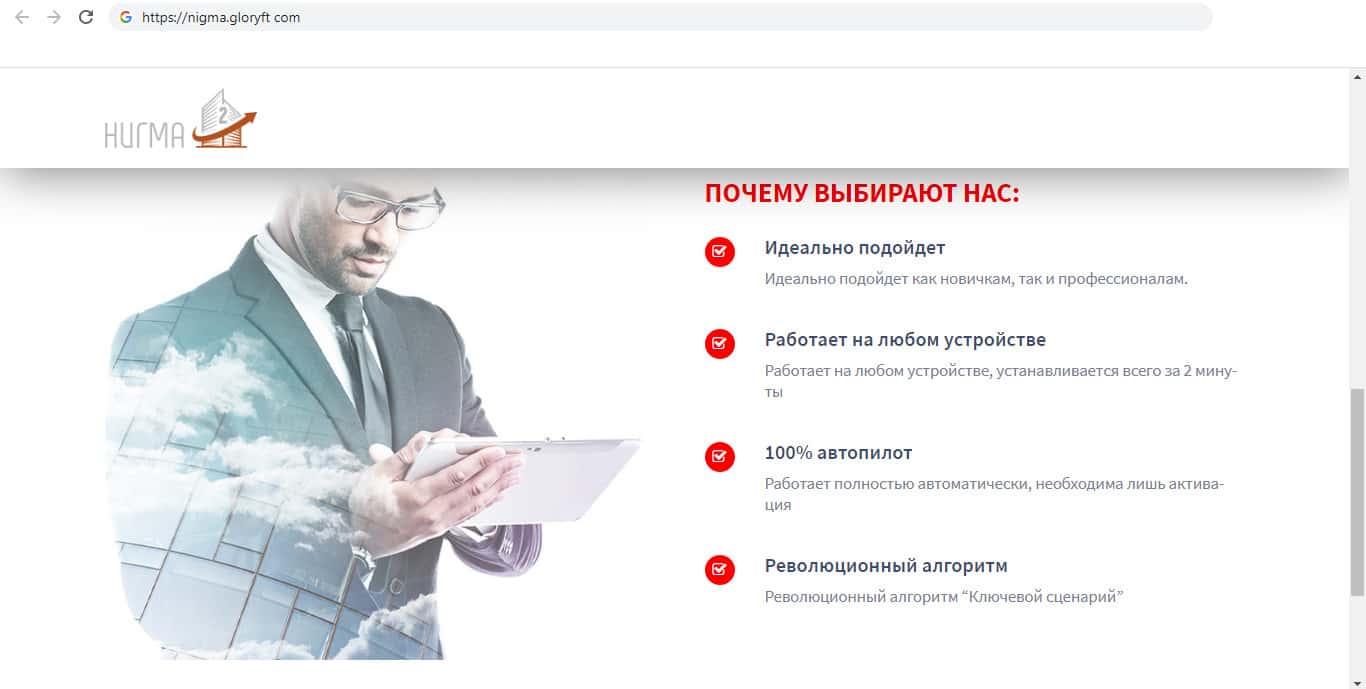 https://nigma.gloryft com

НИГМА 2

ПОЧЕМУ ВЫБИРАЮТ НАС:

Идеально подойдет

Идеально подойдет как новичкам, так и профессионалам.

Работает на любом устройстве

Работает на любом устройстве, устанавливается всего за 2 минуты

100% автопилот

Работает полностью автоматически, необходима лишь активация

Революционный алгоритм

Революционный алгоритм “Ключевой сценарий”